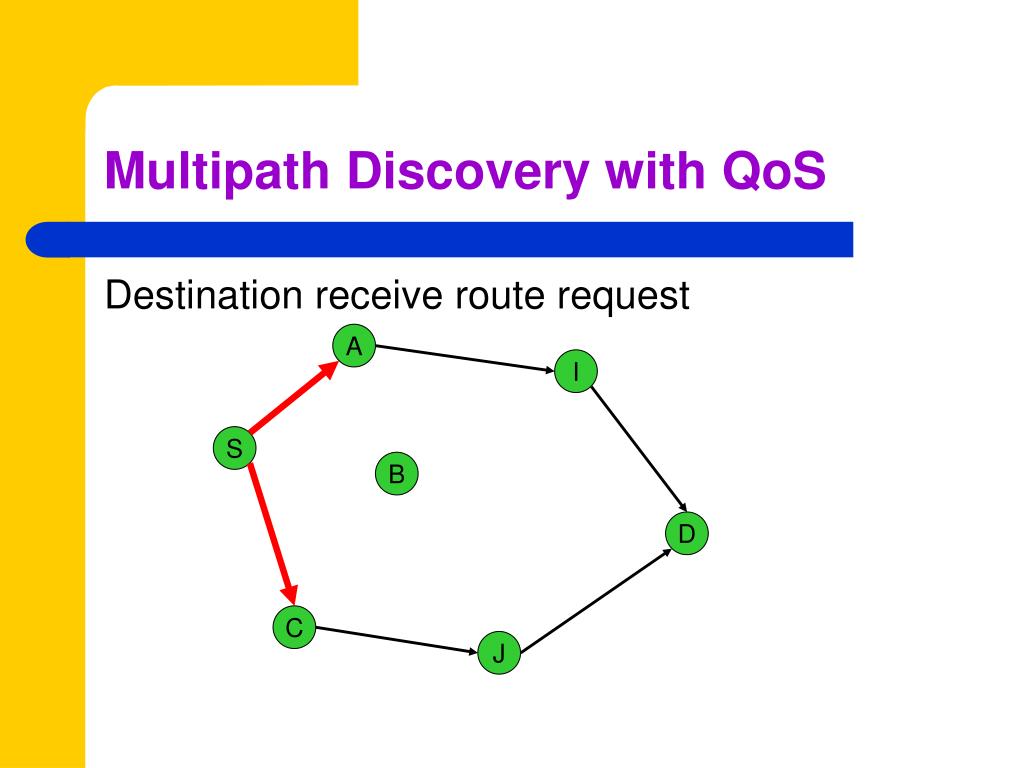 Multipath Discovery with QoS

Destination receive route request

A
I
S
B
D
C
J